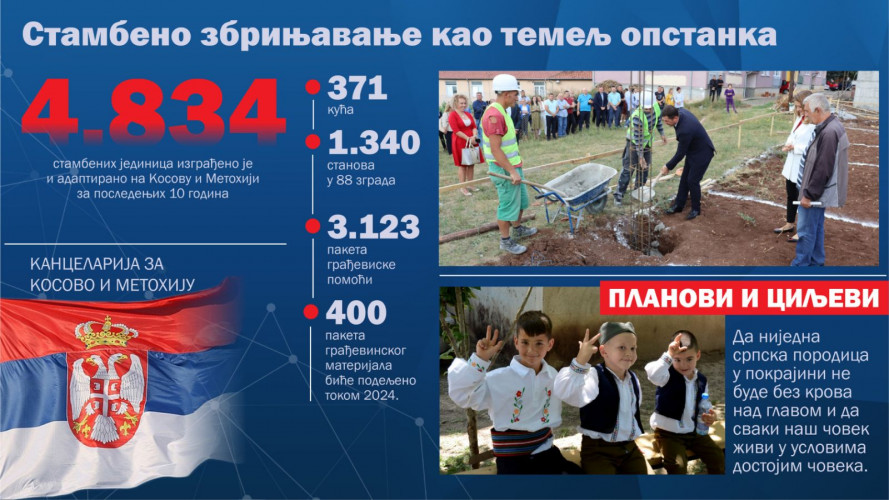 Стамбено збрињавање као темељ опстанка

4.834

стамбених јединица изграђено је и адаптирано на Косову и Метохији за последењих 10 година

КАНЦЕЛАРИЈА ЗА КОСОВО И МЕТОХИЈУ

371
кућа

1.340
станова
у 88 зграда

3.123
пакета
грађевиске
помоћи

400
пакета
грађевинског
материјала
биће подељено
током 2024.

ПЛАНОВИ И ЦИЉЕВИ

Да ниједна српска породица у покрајини не буде без крова над главом и да сваки наш човек живи у условима достојим човека.